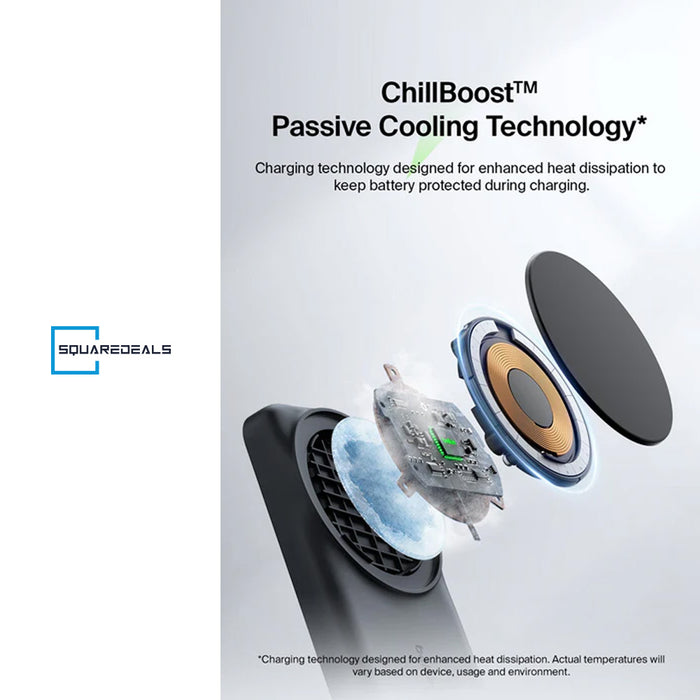 SQUAREDEALS

ChillBoost™
Passive Cooling Technology*

Charging technology designed for enhanced heat dissipation to keep battery protected during charging.

*Charging technology designed for enhanced heat dissipation. Actual temperatures will vary based on device, usage and environment.